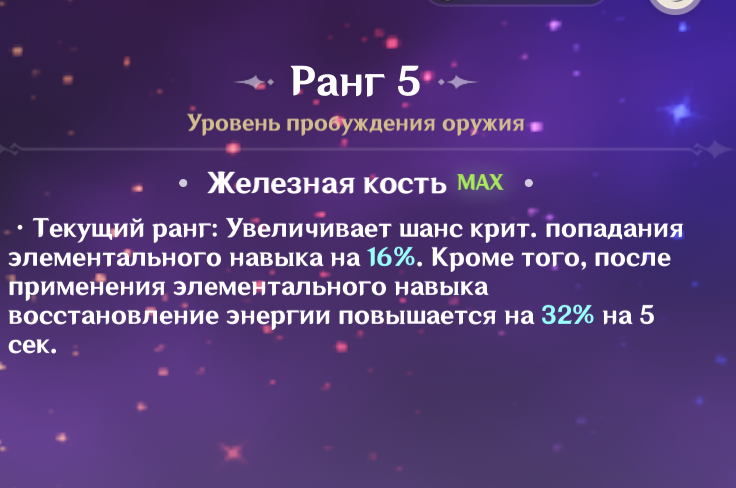 Ранг 5
Уровень пробуждения оружия

• Железная кость MAX •

· Текущий ранг: Увеличивает шанс крит. попадания элементального навыка на 16%. Кроме того, после применения элементального навыка восстановление энергии повышается на 32% на 5 сек.